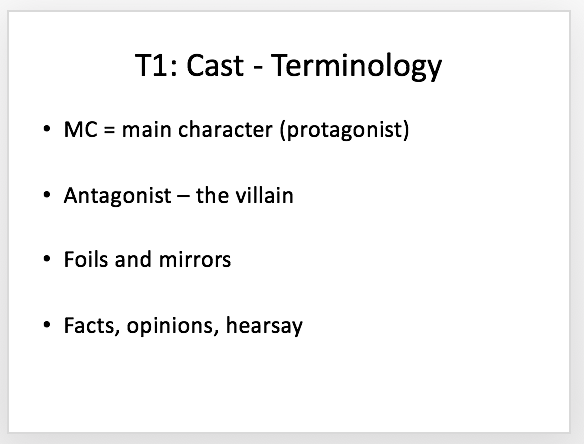 T1: Cast - Terminology

• MC = main character (protagonist)

• Antagonist – the villain

• Foils and mirrors

• Facts, opinions, hearsay